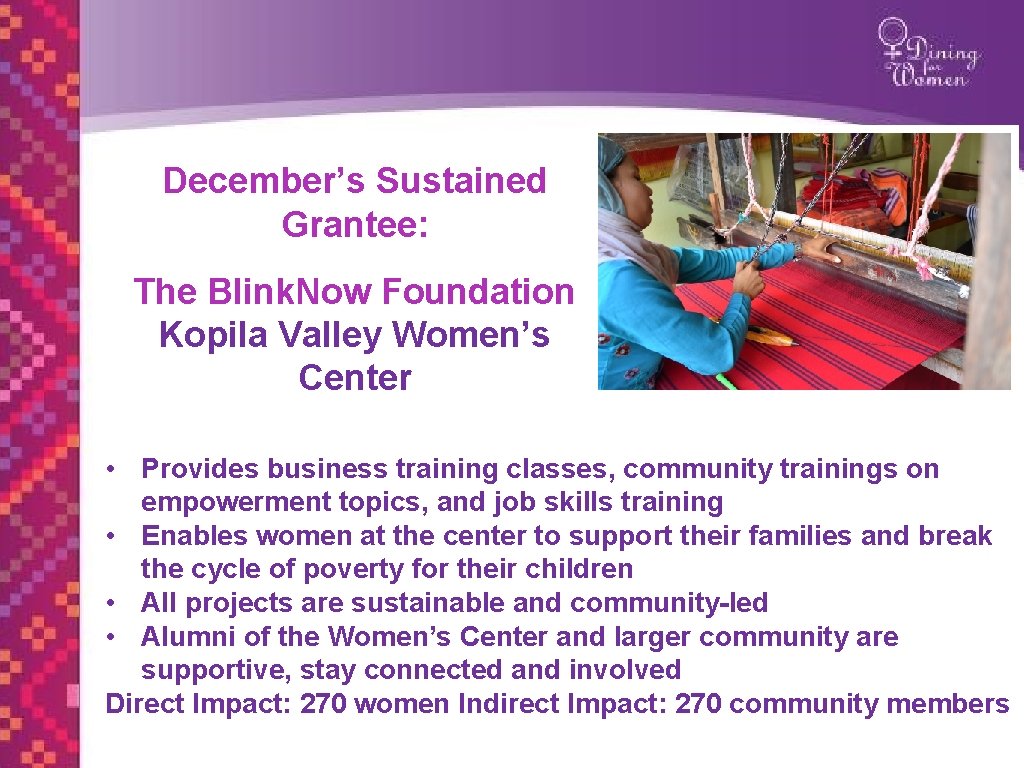 Dining for Women

December's Sustained Grantee:

The Blink.Now Foundation Kopila Valley Women's Center

• Provides business training classes, community trainings on empowerment topics, and job skills training
• Enables women at the center to support their families and break the cycle of poverty for their children
• All projects are sustainable and community-led
• Alumni of the Women's Center and larger community are supportive, stay connected and involved

Direct Impact: 270 women Indirect Impact: 270 community members